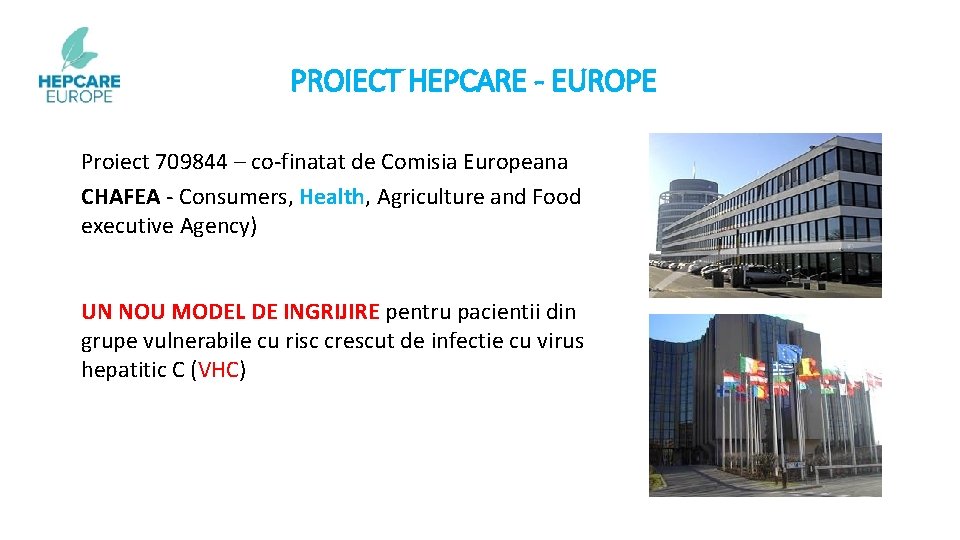 HEPCARE EUROPE

PROIECT HEPCARE - EUROPE

Proiect 709844 – co-finatat de Comisia Europeana
CHAFEA - Consumers, Health, Agriculture and Food executive Agency)

UN NOU MODEL DE INGRIJIRE pentru pacientii din grupe vulnerabile cu risc crescut de infectie cu virus hepatitic C (VHC)